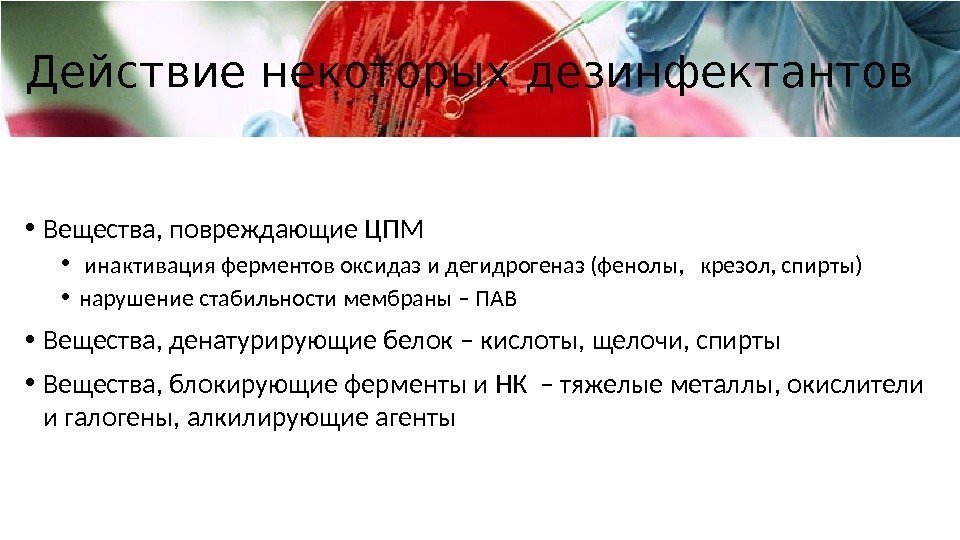 Действие некоторых дезинфектантов

• Вещества, повреждающие ЦПМ
  • инактивация ферментов оксидаз и дегидрогеназ (фенолы, крезол, спирты)
  • нарушение стабильности мембраны – ПАВ
• Вещества, денатурирующие белок – кислоты, щелочи, спирты
• Вещества, блокирующие ферменты и НК – тяжелые металлы, окислители и галогены, алкилирующие агенты